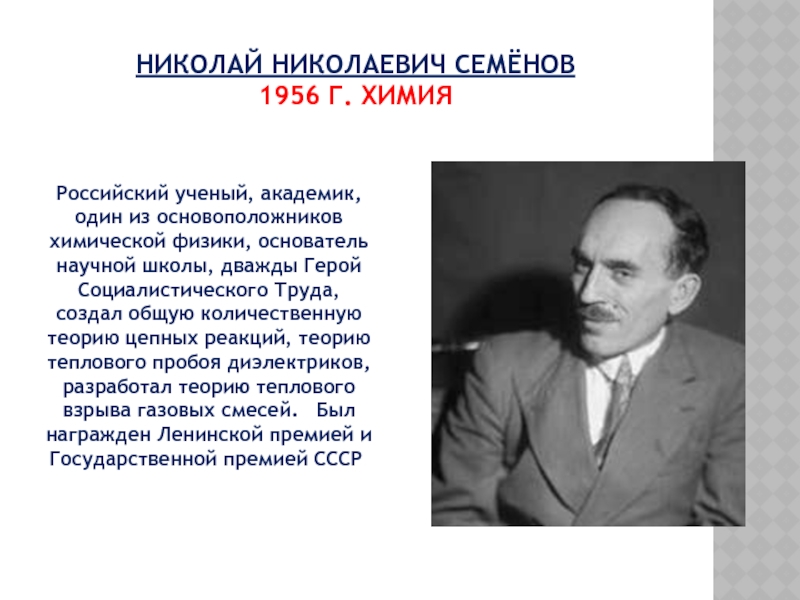 НИКОЛАЙ НИКОЛАЕВИЧ СЕМЁНОВ
1956 Г. ХИМИЯ

Российский ученый, академик, один из основоположников химической физики, основатель научной школы, дважды Герой Социалистического Труда, создал общую количественную теорию цепных реакций, теорию теплового пробоя диэлектриков, разработал теорию теплового взрыва газовых смесей. Был награжден Ленинской премией и Государственной премией СССР